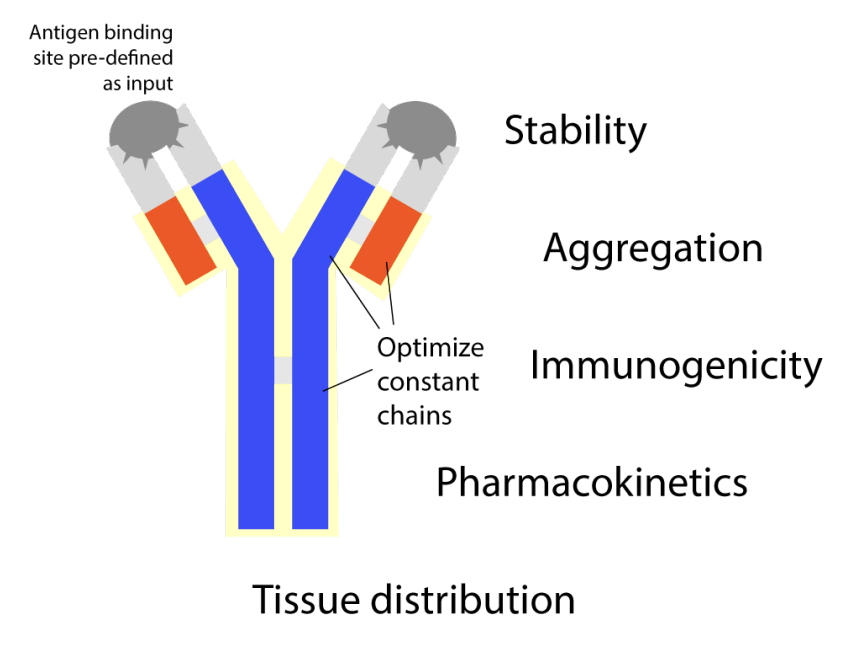 Antigen binding site pre-defined as input

Stability

Aggregation

Optimize constant chains

Immunogenicity

Pharmacokinetics

Tissue distribution